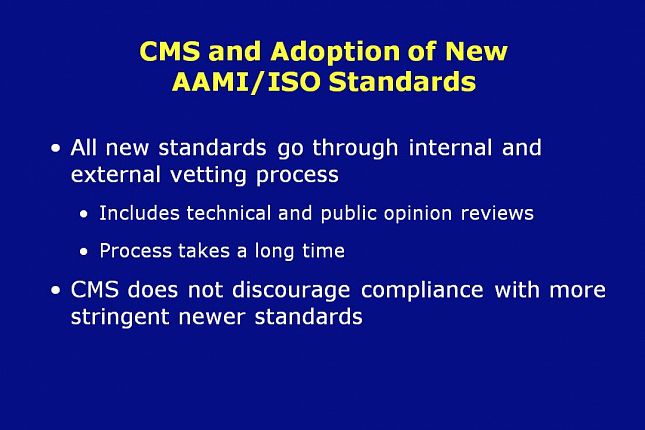 CMS and Adoption of New AAMI/ISO Standards

• All new standards go through internal and external vetting process

• Includes technical and public opinion reviews

• Process takes a long time

• CMS does not discourage compliance with more stringent newer standards